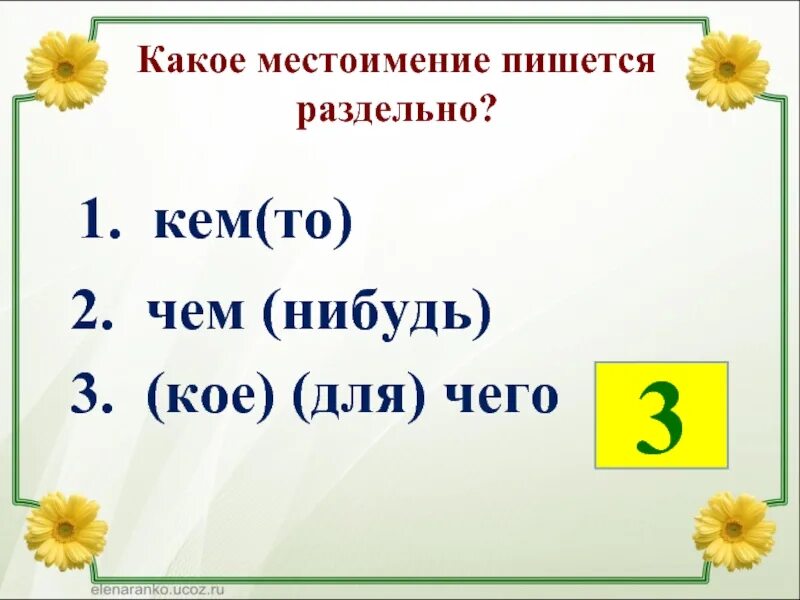 Какое местоимение пишется раздельно?

1. кем(то)

2. чем (нибудь)

3. (кое) (для) чего

3

elenaranko.ucoz.ru